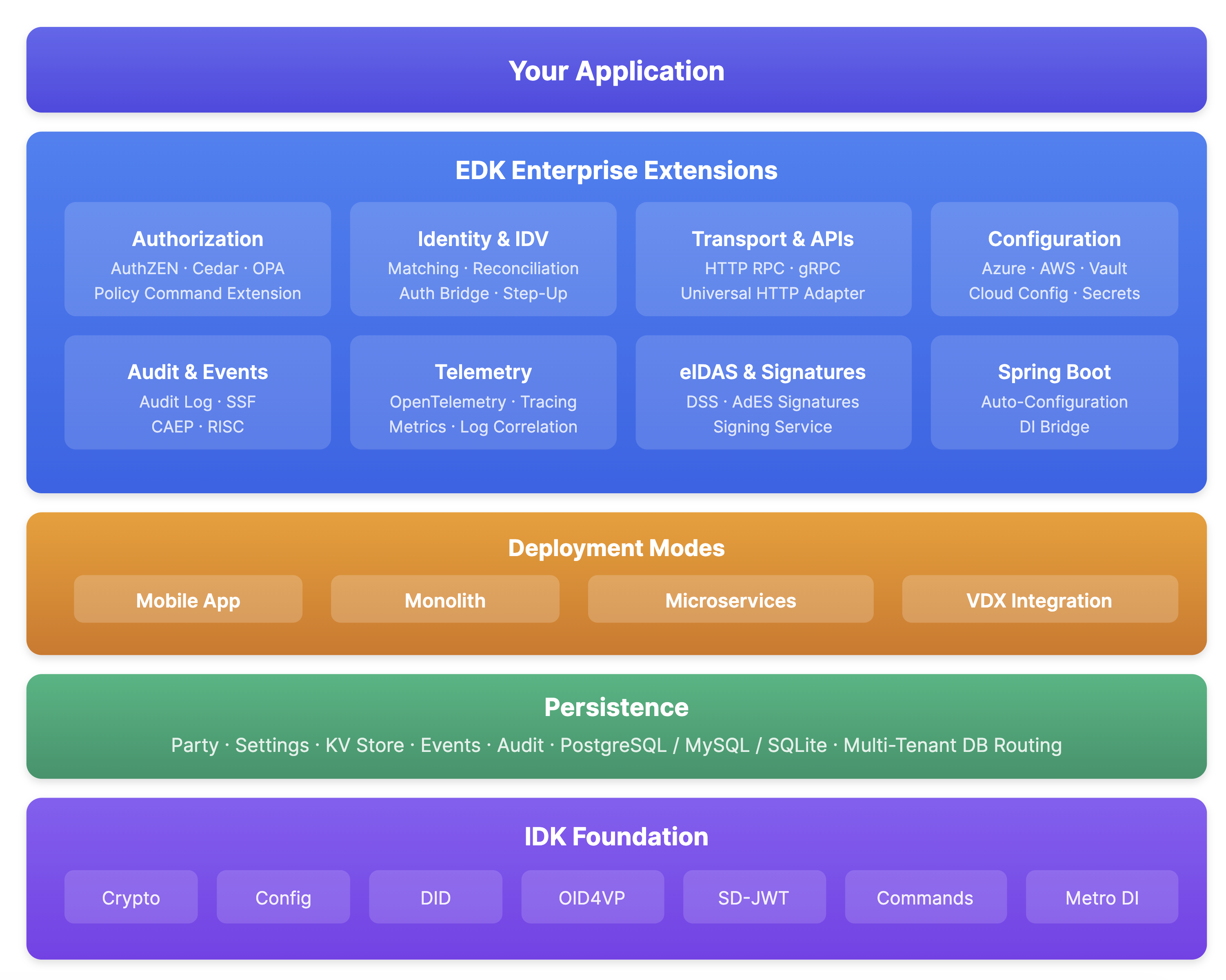 Your Application

EDK Enterprise Extensions

Authorization
AuthZEN · Cedar · OPA
Policy Command Extension

Identity & IDV
Matching · Reconciliation
Auth Bridge · Step-Up

Transport & APIs
HTTP RPC · gRPC
Universal HTTP Adapter

Configuration
Azure · AWS · Vault
Cloud Config · Secrets

Audit & Events
Audit Log · SSF
CAEP · RISC

Telemetry
OpenTelemetry · Tracing
Metrics · Log Correlation

eIDAS & Signatures
DSS · AdES Signatures
Signing Service

Spring Boot
Auto-Configuration
DI Bridge

Deployment Modes

Mobile App

Monolith

Microservices

VDX Integration

Persistence

Party · Settings · KV Store · Events · Audit · PostgreSQL / MySQL / SQLite · Multi-Tenant DB Routing

IDK Foundation

Crypto

Config

DID

OID4VP

SD-JWT

Commands

Metro DI